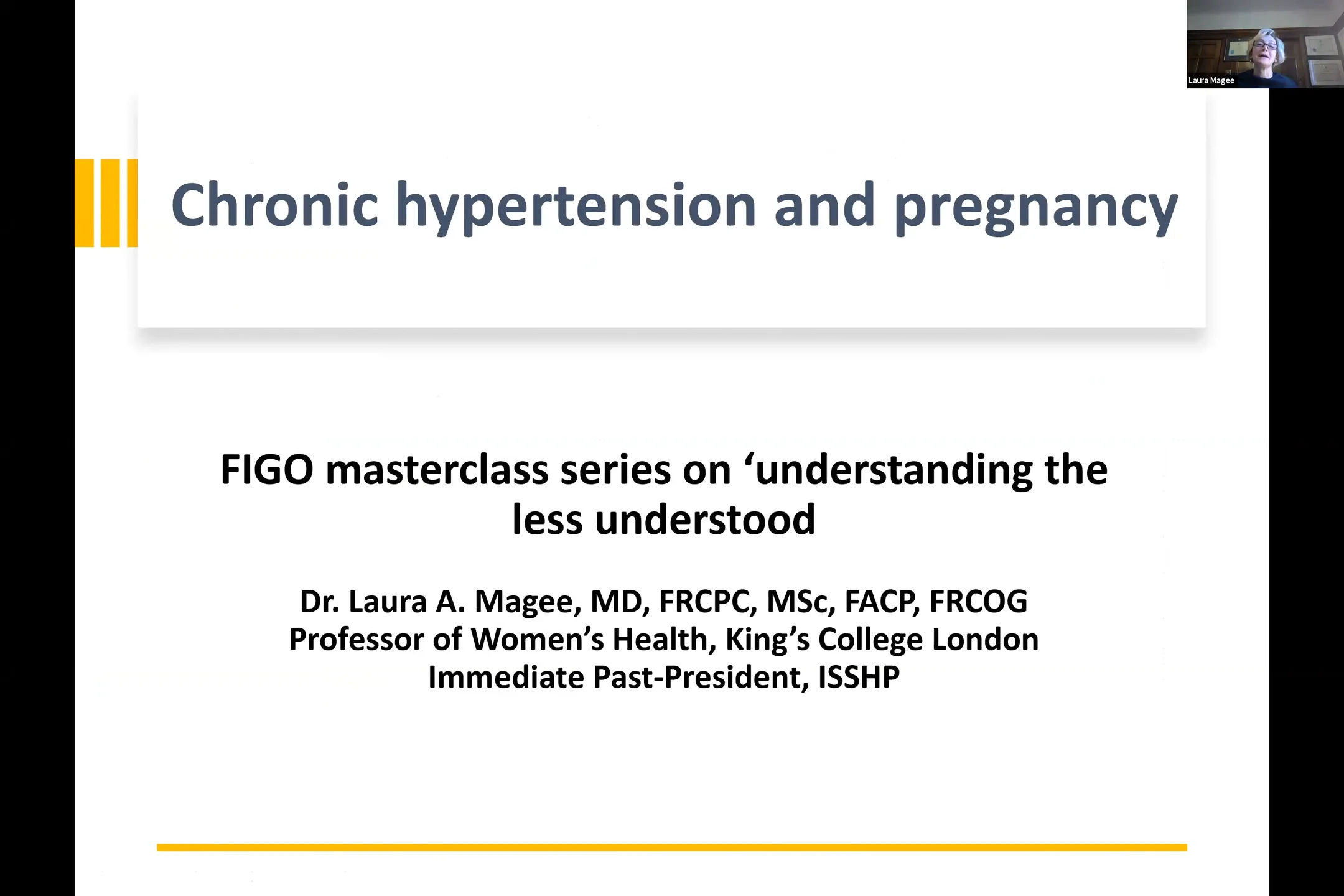 Laura Magee

Chronic hypertension and pregnancy

FIGO masterclass series on ‘understanding the less understood

Dr. Laura A. Magee, MD, FRCPC, MSc, FACP, FRCOG
Professor of Women’s Health, King’s College London
Immediate Past-President, ISSHP